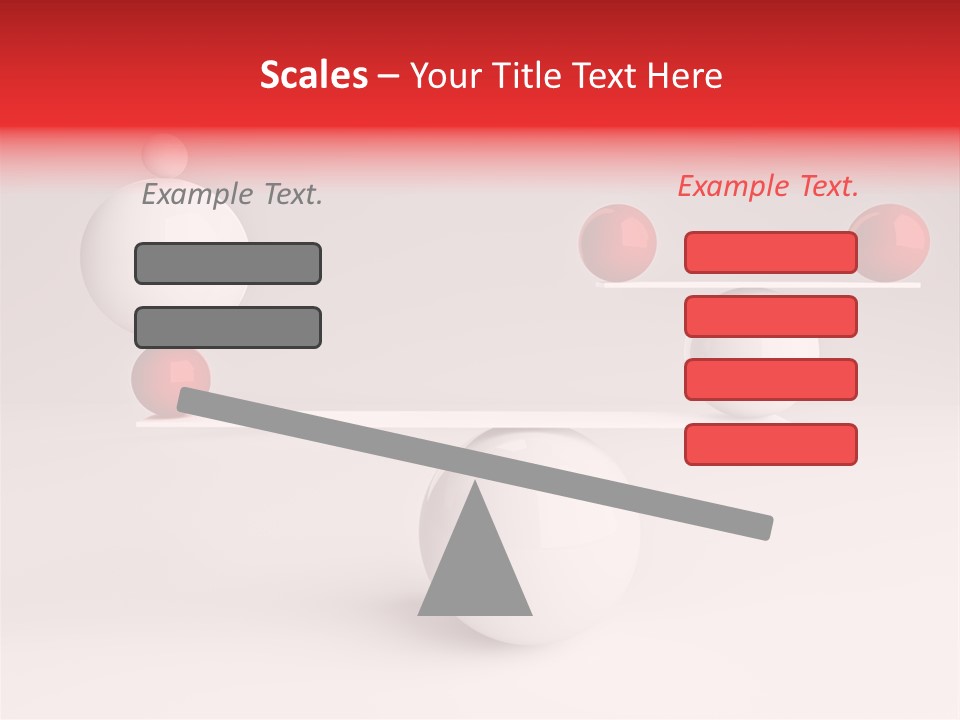 Scales – Your Title Text Here

Example Text.

Example Text.